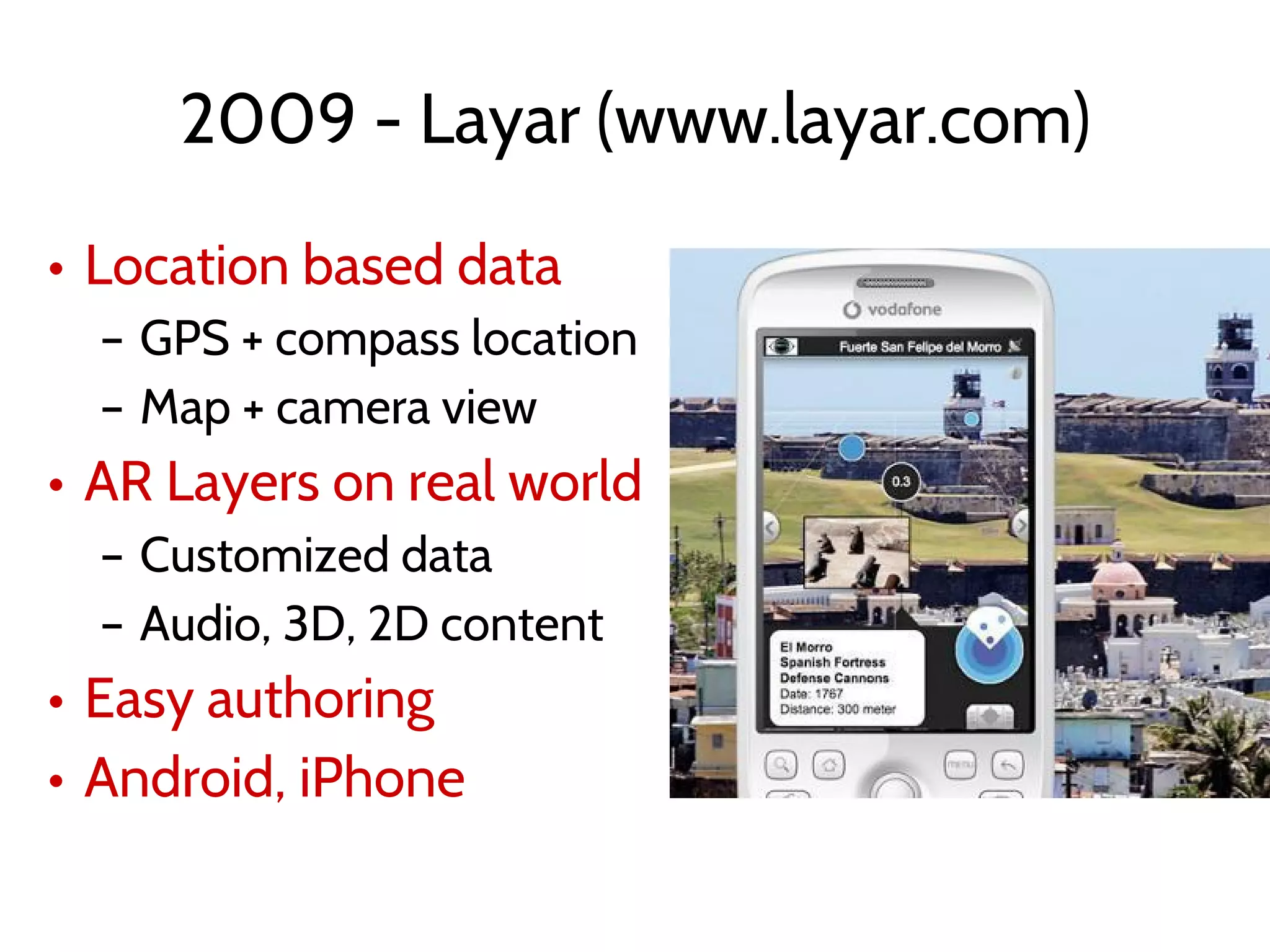 2009 - Layar (www.layar.com)

• Location based data
 – GPS + compass location
 – Map + camera view
• AR Layers on real world
 – Customized data
 – Audio, 3D, 2D content
• Easy authoring
• Android, iPhone

vodafone

Fuerte San Felipe del Morro

0.3

El Morro
Spanish Fortress
Defense Cannons
Date: 1767
Distance: 300 meter

menu